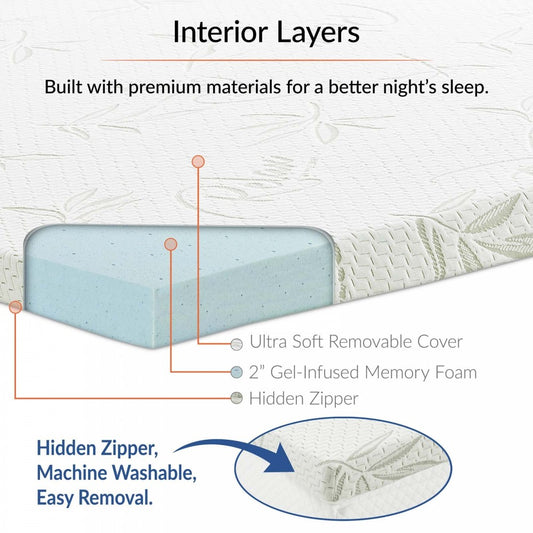 Interior Layers

Built with premium materials for a better night's sleep.

Ultra Soft Removable Cover

2" Gel-Infused Memory Foam

Hidden Zipper

Hidden Zipper, Machine Washable, Easy Removal.